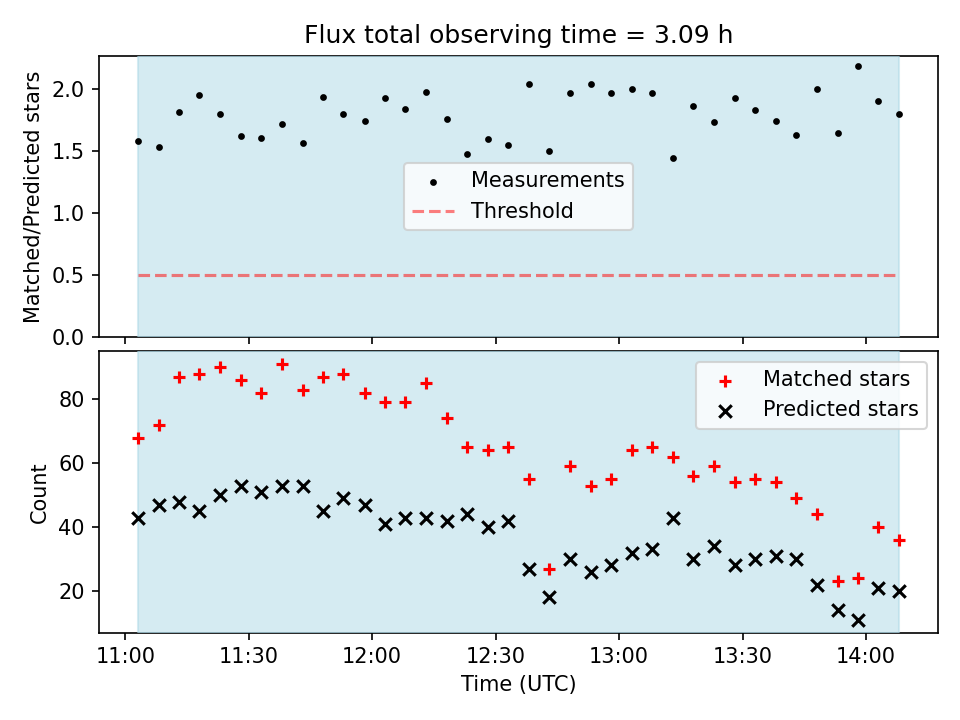 Flux total observing time = 3.09 h

Matched/Predicted stars

2.0
1.5
1.0
0.5
0.0

Measurements
Threshold

Count

80
60
40
20

Matched stars
Predicted stars

11:00 11:30 12:00 12:30 13:00 13:30 14:00

Time (UTC)